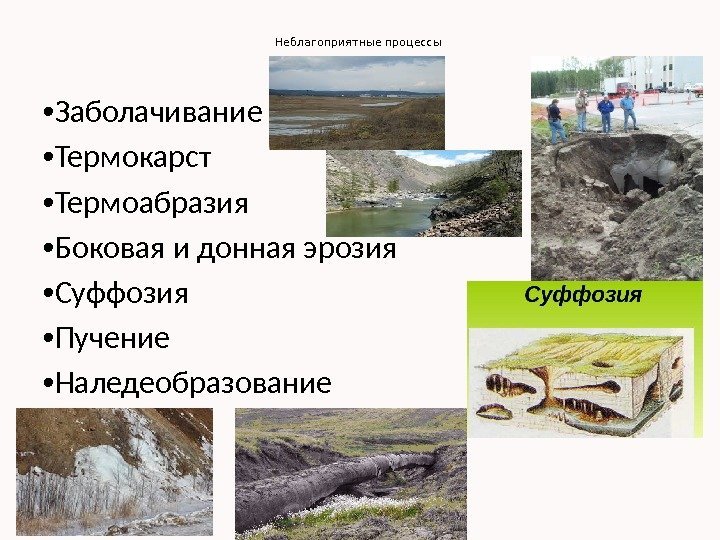 Неблагоприятные процессы

•Заболачивание
•Термокарст
•Термоабразия
•Боковая и донная эрозия
•Суффозия
•Пучение
•Наледеобразование

Суффозия